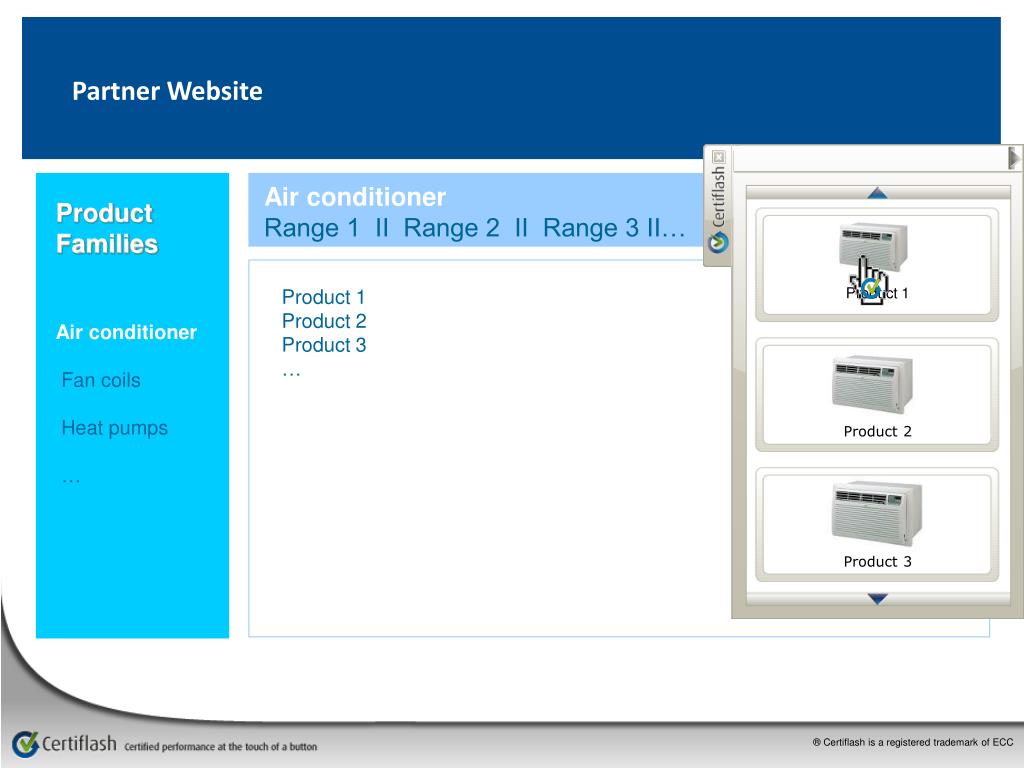 Partner Website

Product Families

Air conditioner

Fan coils

Heat pumps

…

Air conditioner
Range 1 II Range 2 II Range 3 II…

Product 1
Product 2
Product 3
…

Certiflash

Product 1

Product 2

Product 3

Certiflash Certified performance at the touch of a button

® Certiflash is a registered trademark of ECC